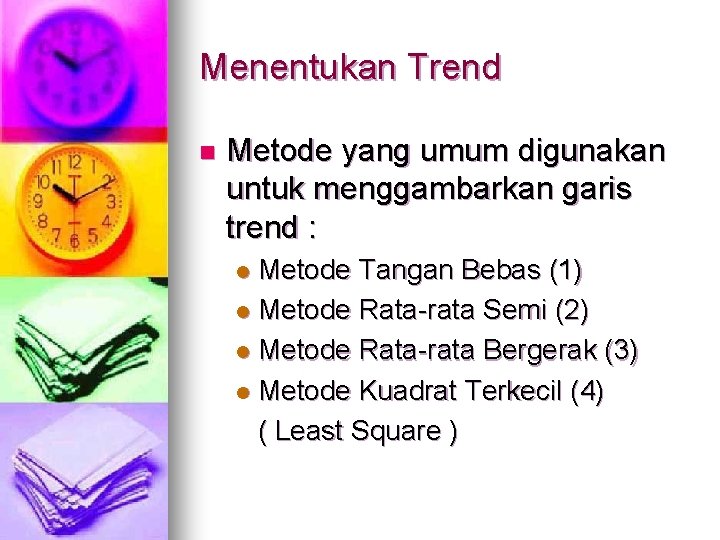 Menentukan Trend

Metode yang umum digunakan untuk menggambarkan garis trend :

Metode Tangan Bebas (1)
Metode Rata-rata Semi (2)
Metode Rata-rata Bergerak (3)
Metode Kuadrat Terkecil (4) ( Least Square )